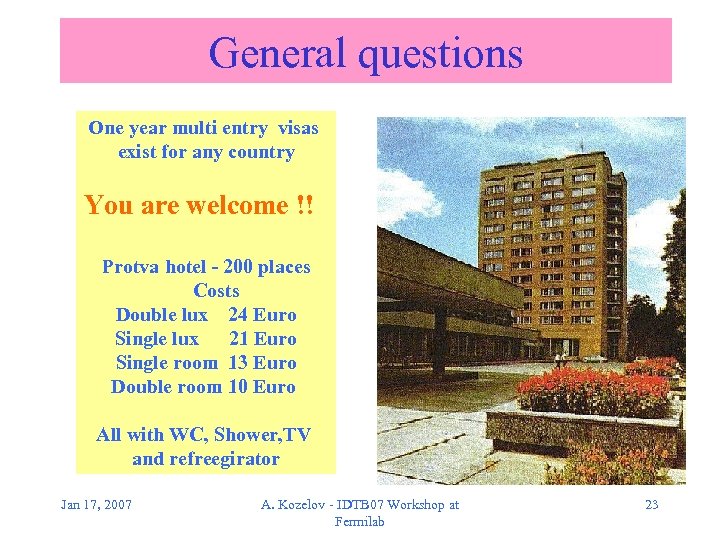 General questions

One year multi entry visas exist for any country

You are welcome !!

Protva hotel - 200 places
Costs
Double lux 24 Euro
Single lux 21 Euro
Single room 13 Euro
Double room 10 Euro

All with WC, Shower,TV and refreegirator

Jan 17, 2007

A. Kozelov - IDTB07 Workshop at Fermilab

23